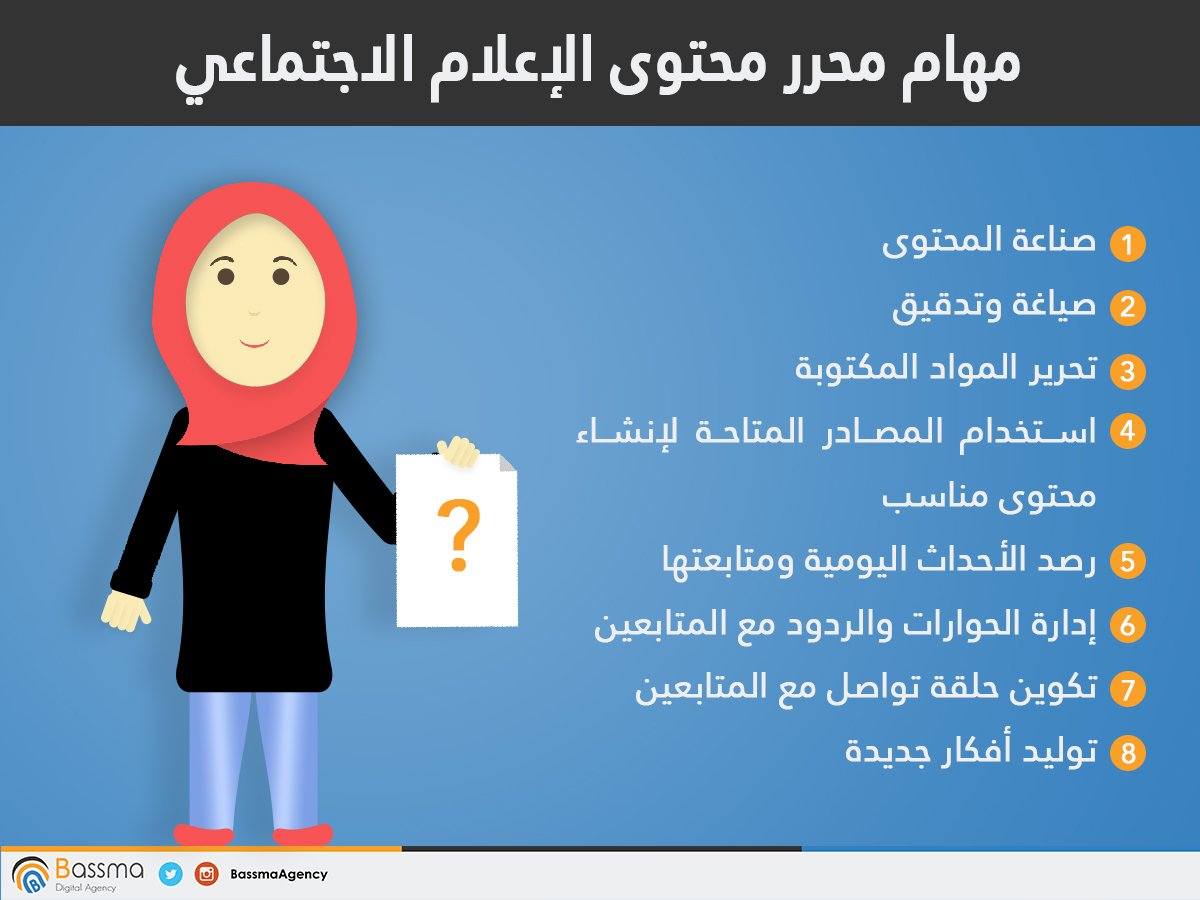 مهام محرر محتوى الإعلام الاجتماعي

1 صناعة المحتوى

2 صياغة وتدقيق

3 تحرير المواد المكتوبة

4 استخدام المصادر المتاحة لإنشاء محتوى مناسب

5 رصد الأحداث اليومية ومتابعتها

6 إدارة الحوارات والردود مع المتابعين

7 تكوين حلقة تواصل مع المتابعين

8 توليد أفكار جديدة

?

Bassma Digital Agency

BassmaAgency